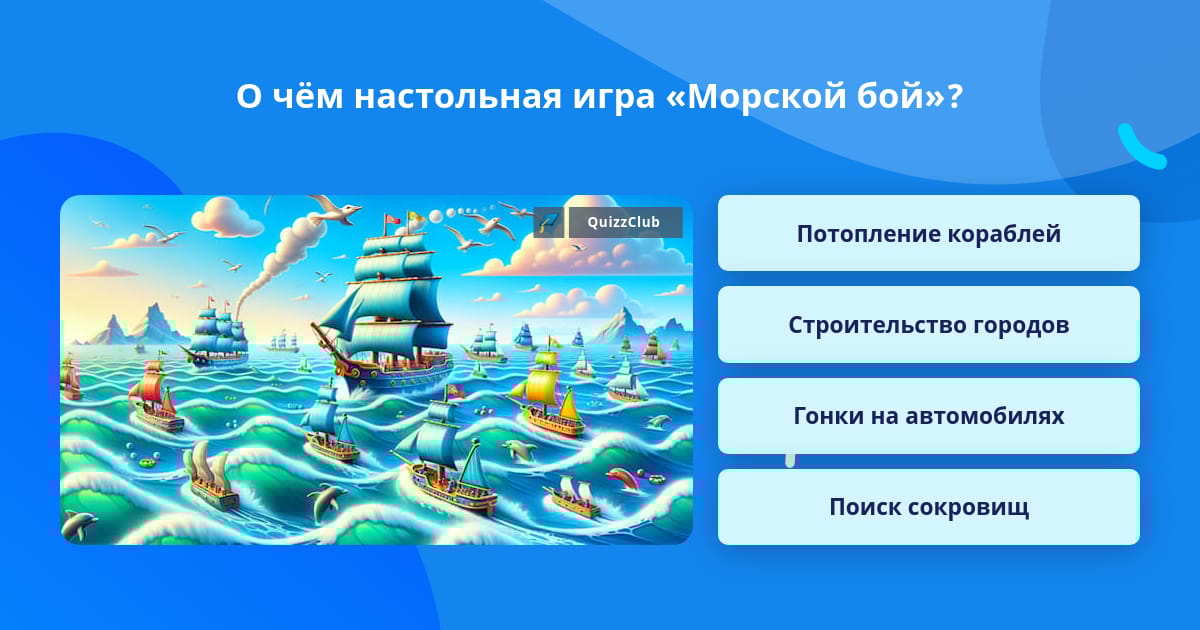 О чём настольная игра «Морской бой»?

QuizzClub

Потопление кораблей

Строительство городов

Гонки на автомобилях

Поиск сокровищ